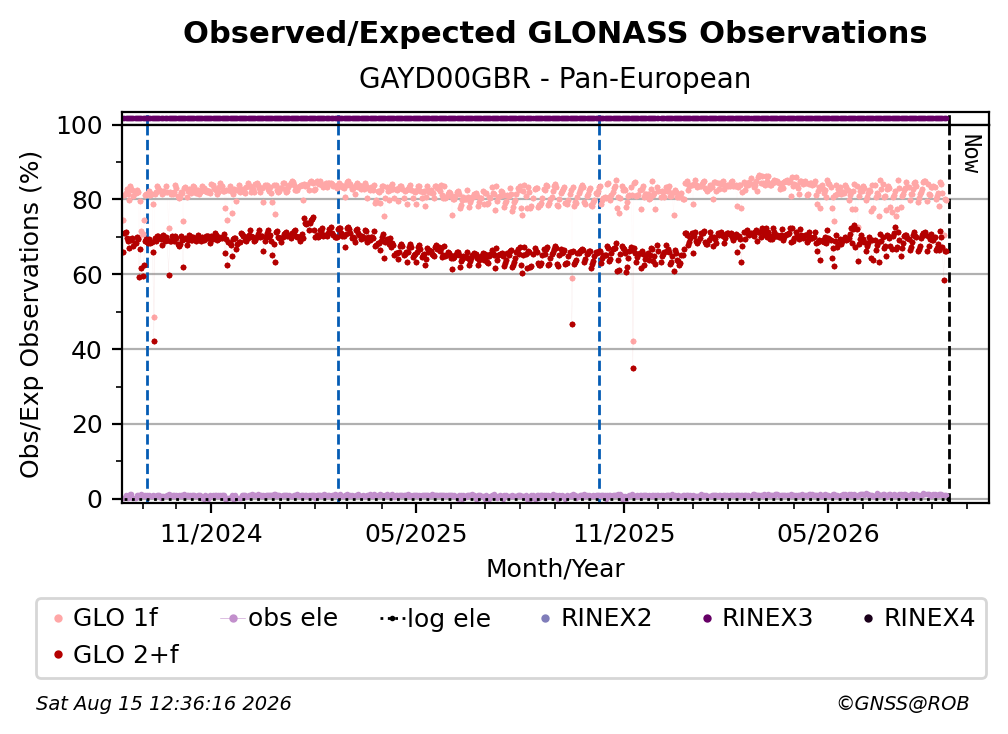 Observed/Expected GLONASS Observations
GAYD00GBR - Pan-European

Obs/Exp Observations (%)
100
80
60
40
20
0

Now

11/2024
05/2025
11/2025
05/2026
Month/Year

GLO 1f
obs ele
log ele
RINEX2
RINEX3
RINEX4
GLO 2+f

Sat Aug 15 12:36:16 2026
©GNSS@ROB